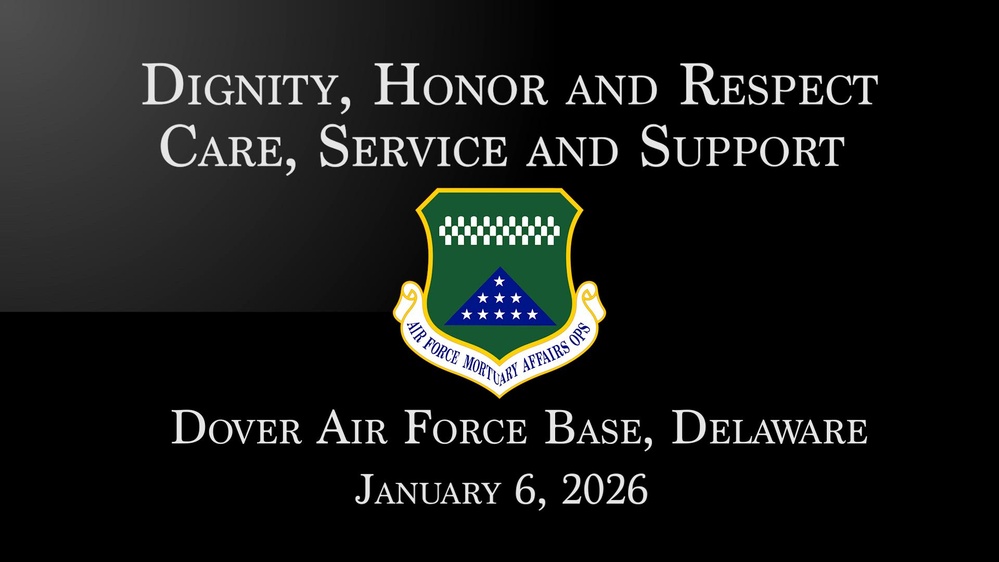 Dignity, Honor and Respect
Care, Service and Support

AIR FORCE MORTUARY AFFAIRS OPS

Dover Air Force Base, Delaware
January 6, 2026